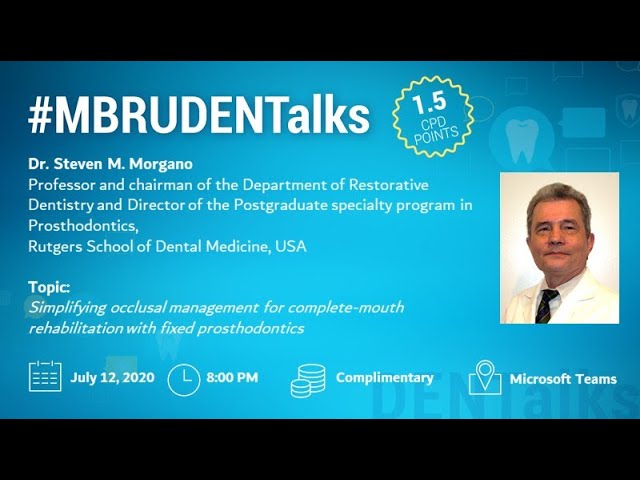 #MBRUDENTalks

1.5 CPD POINTS

Dr. Steven M. Morgano
Professor and chairman of the Department of Restorative Dentistry and Director of the Postgraduate specialty program in Prosthodontics,
Rutgers School of Dental Medicine, USA

Topic:
Simplifying occlusal management for complete-mouth rehabilitation with fixed prosthodontics

July 12, 2020 8:00 PM Complimentary Microsoft Teams

DENTalks